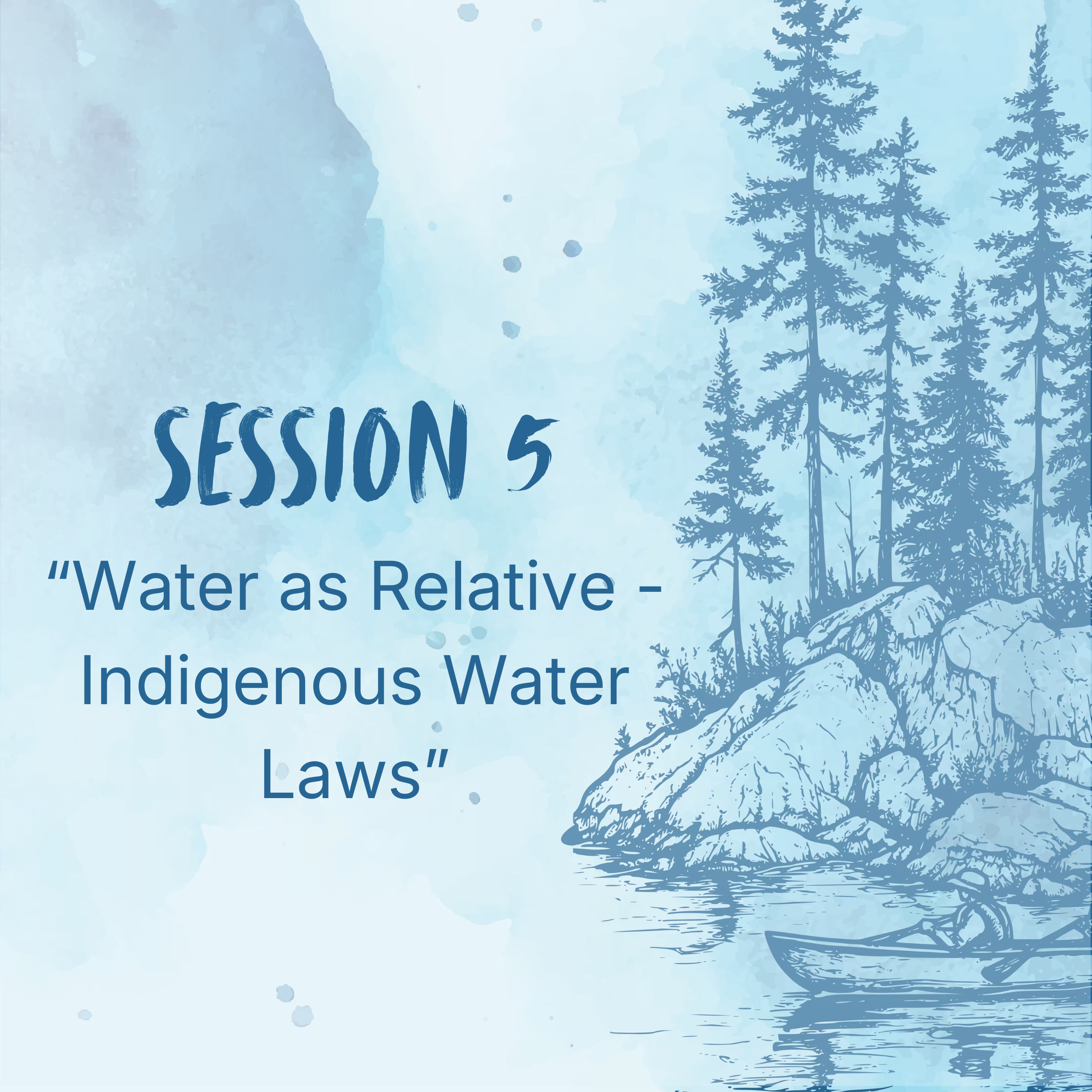 SESSION 5

“Water as Relative - Indigenous Water Laws”